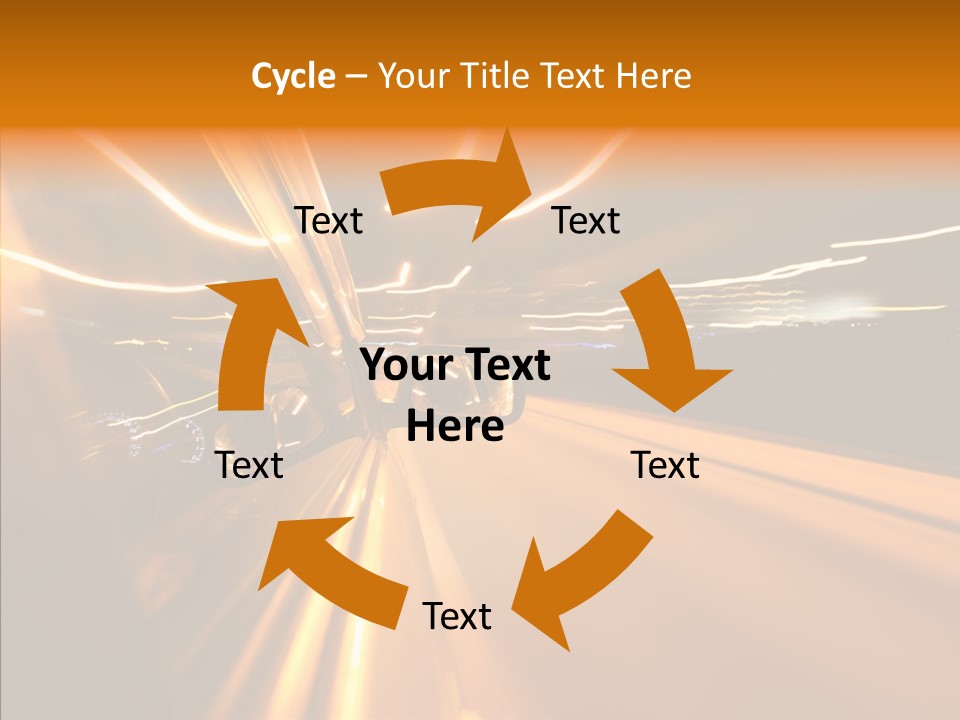 Cycle – Your Title Text Here

Text

Text

Your Text Here

Text

Text

Text